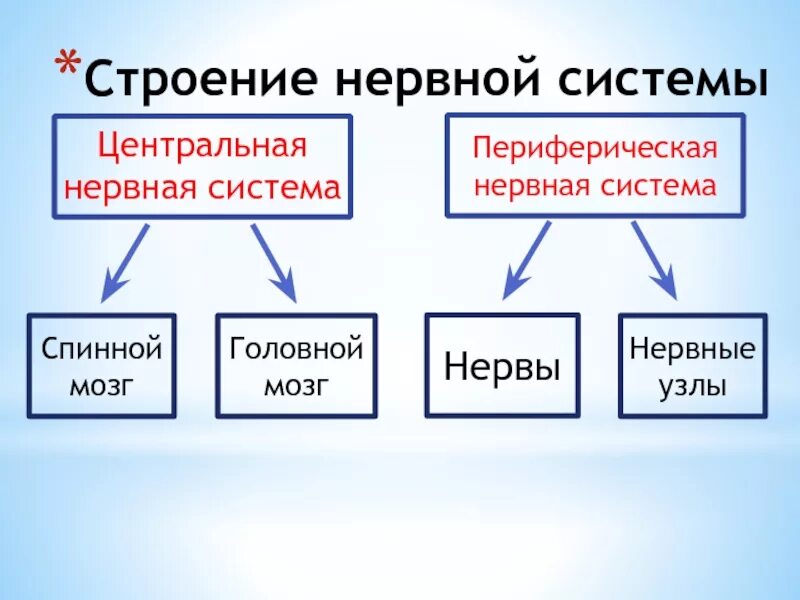 *Строение нервной системы

Центральная нервная система

Периферическая нервная система

Спинной мозг

Головной мозг

Нервы

Нервные узлы